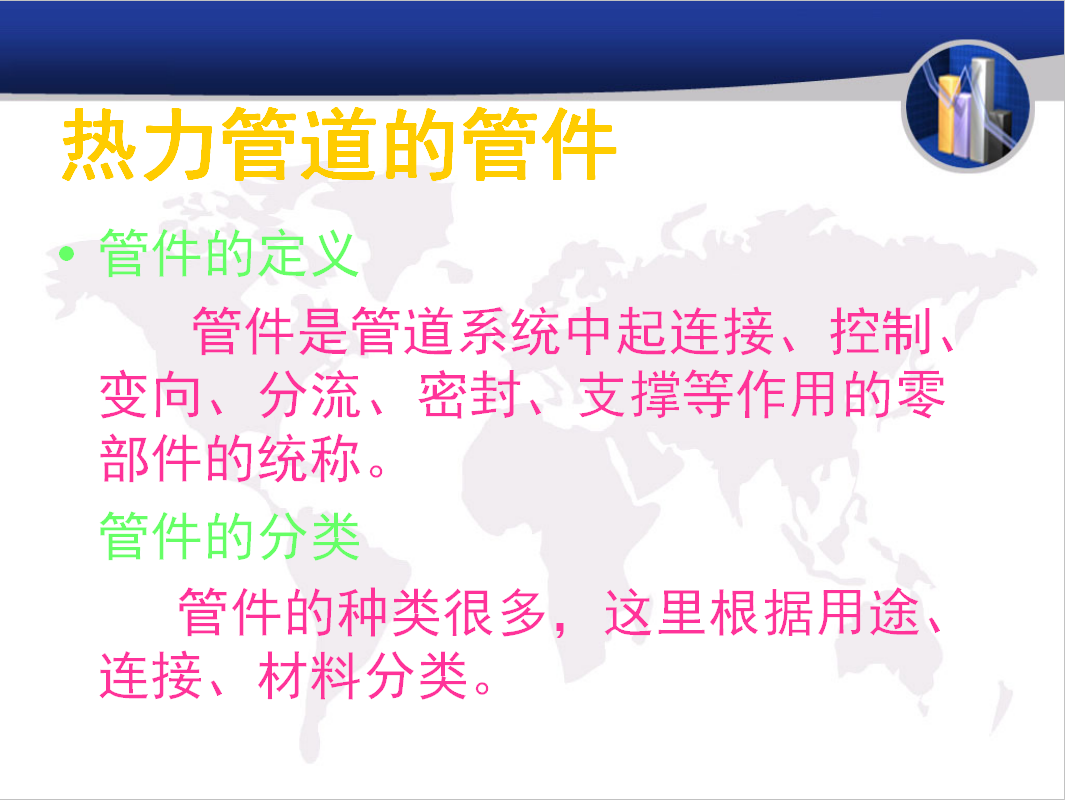 热力管道的管件

• 管件的定义

管件是管道系统中起连接、控制、变向、分流、密封、支撑等作用的零部件的统称。

管件的分类

管件的种类很多，这里根据用途、连接、材料分类。